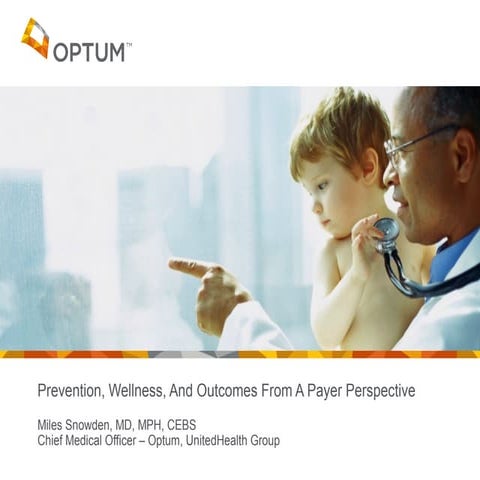 OPTUM™

Prevention, Wellness, And Outcomes From A Payer Perspective

Miles Snowden, MD, MPH, CEBS
Chief Medical Officer – Optum, UnitedHealth Group